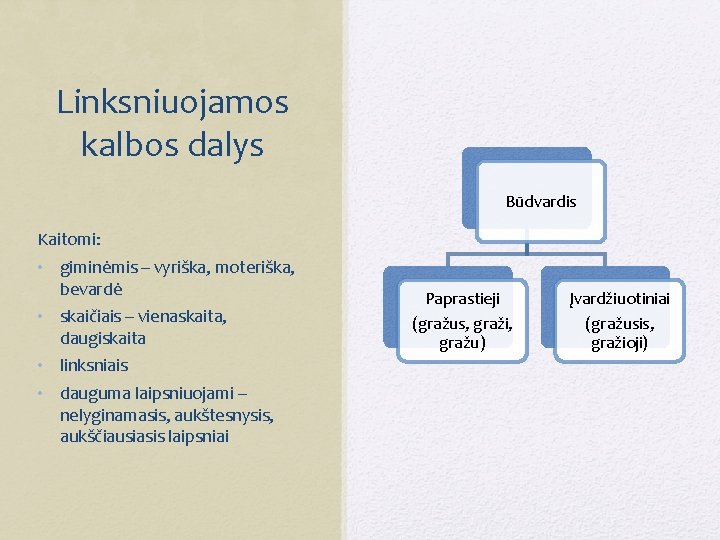 Linksniuojamos kalbos dalys

Kaitomi:
• giminėmis – vyriška, moteriška, bevardė
• skaičiais – vienaskaita, daugiskaita
• linksniais
• dauguma laipsniuojami – nelyginamasis, aukštesnysis, aukščiausiasis laipsniai

Būdvardis

Paprastieji
(gražus, graži, gražu)

Įvardžiuotiniai
(gražusis, gražioji)